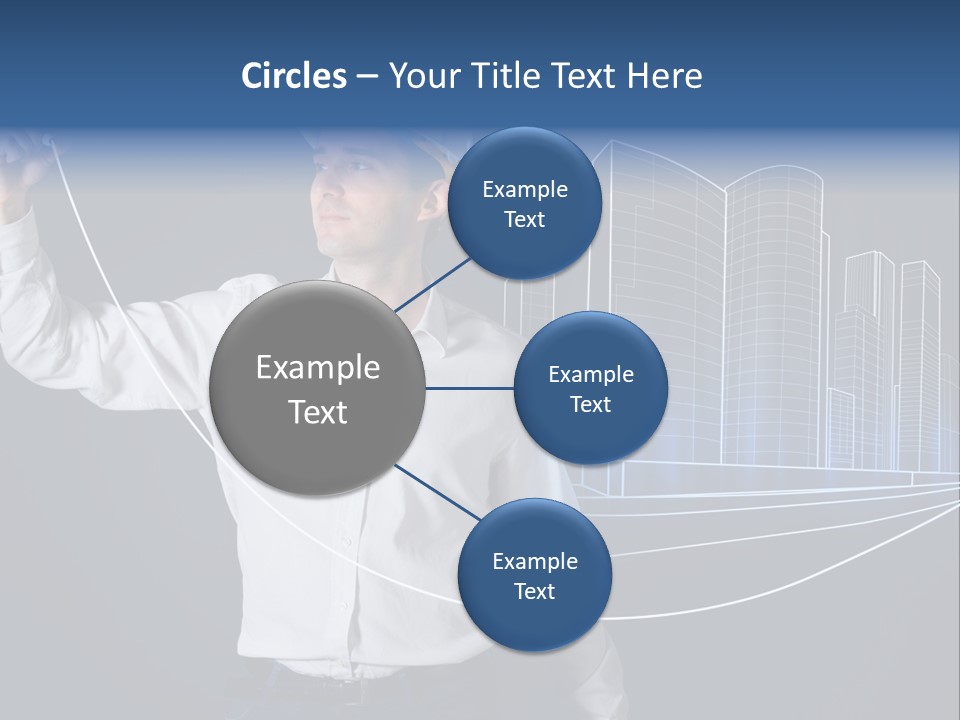 Circles – Your Title Text Here

Example Text

Example Text

Example Text

Example Text